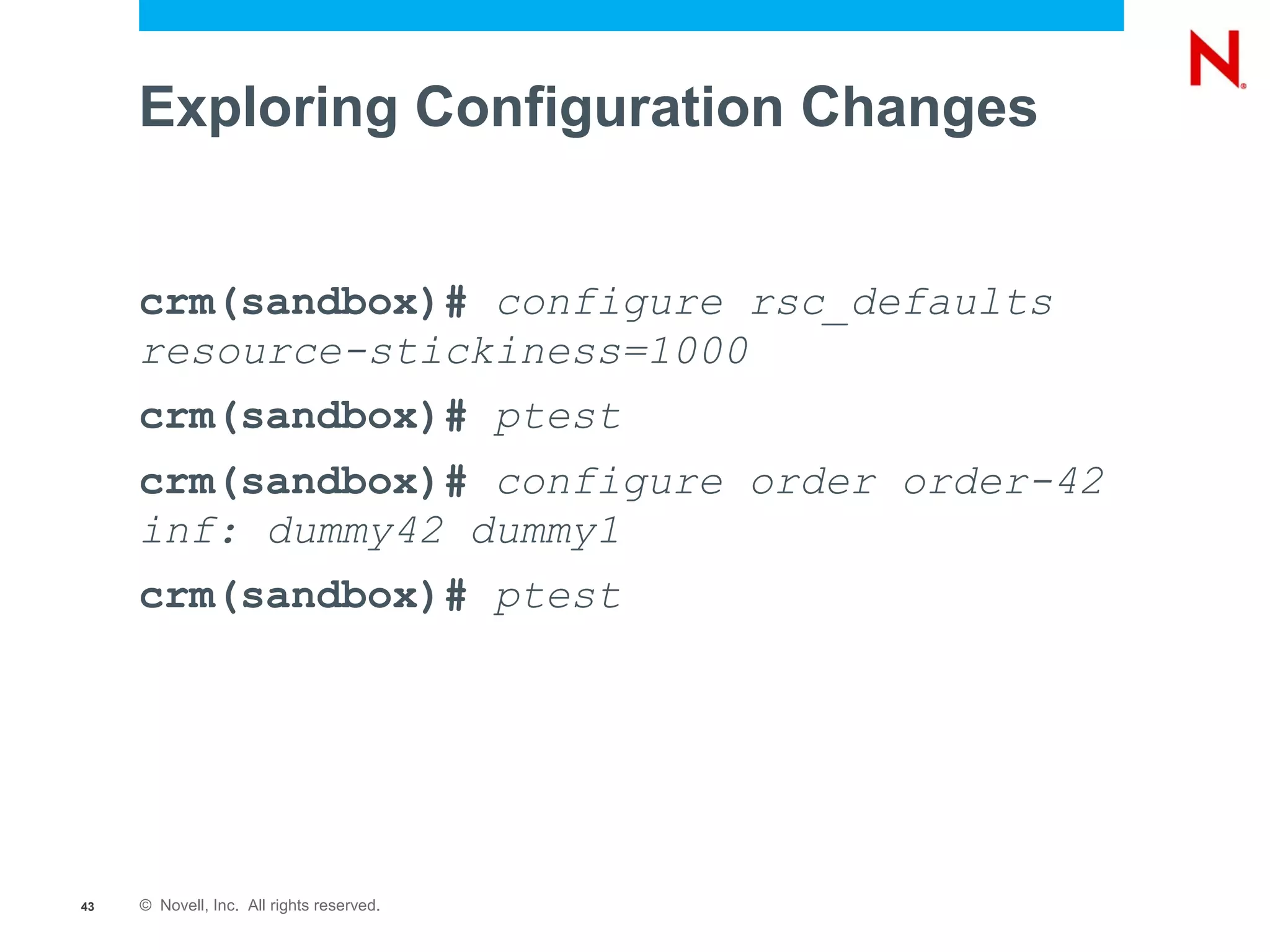 N

Exploring Configuration Changes

crm(sandbox)# configure rsc_defaults resource-stickiness=1000

crm(sandbox)# ptest

crm(sandbox)# configure order order-42 inf: dummy42 dummy1

crm(sandbox)# ptest

43 © Novell, Inc. All rights reserved.